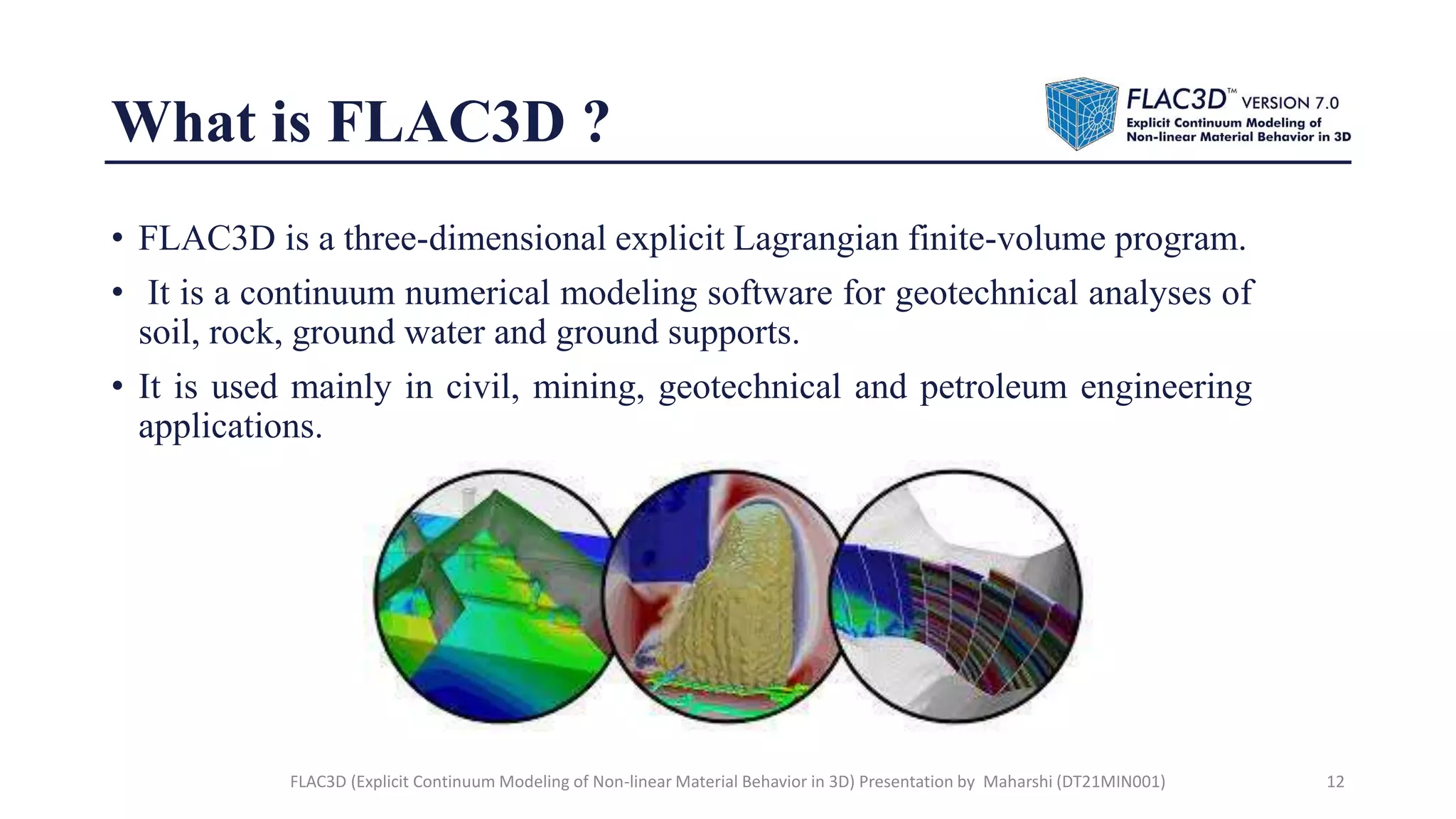 What is FLAC3D ?

FLAC3D™ VERSION 7.0
Explicit Continuum Modeling of Non-linear Material Behavior in 3D

• FLAC3D is a three-dimensional explicit Lagrangian finite-volume program.

• It is a continuum numerical modeling software for geotechnical analyses of soil, rock, ground water and ground supports.

• It is used mainly in civil, mining, geotechnical and petroleum engineering applications.

FLAC3D (Explicit Continuum Modeling of Non-linear Material Behavior in 3D) Presentation by Maharshi (DT21MIN001)

12